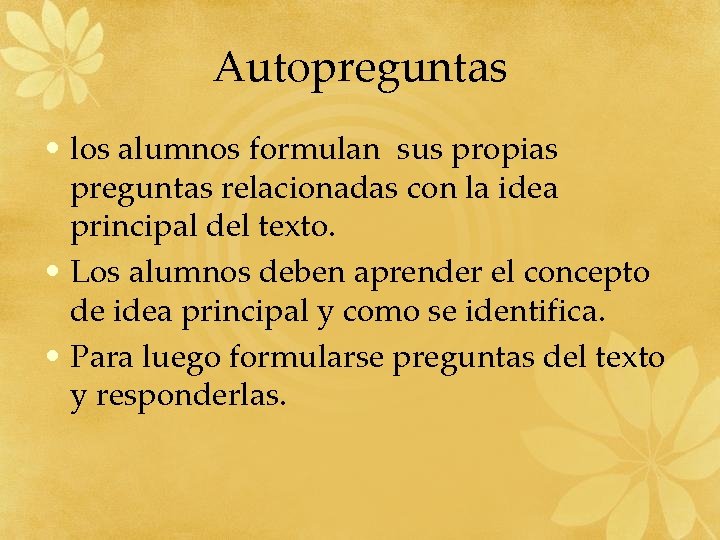 Autopreguntas

• los alumnos formulan sus propias preguntas relacionadas con la idea principal del texto.

• Los alumnos deben aprender el concepto de idea principal y como se identifica.

• Para luego formularse preguntas del texto y responderlas.